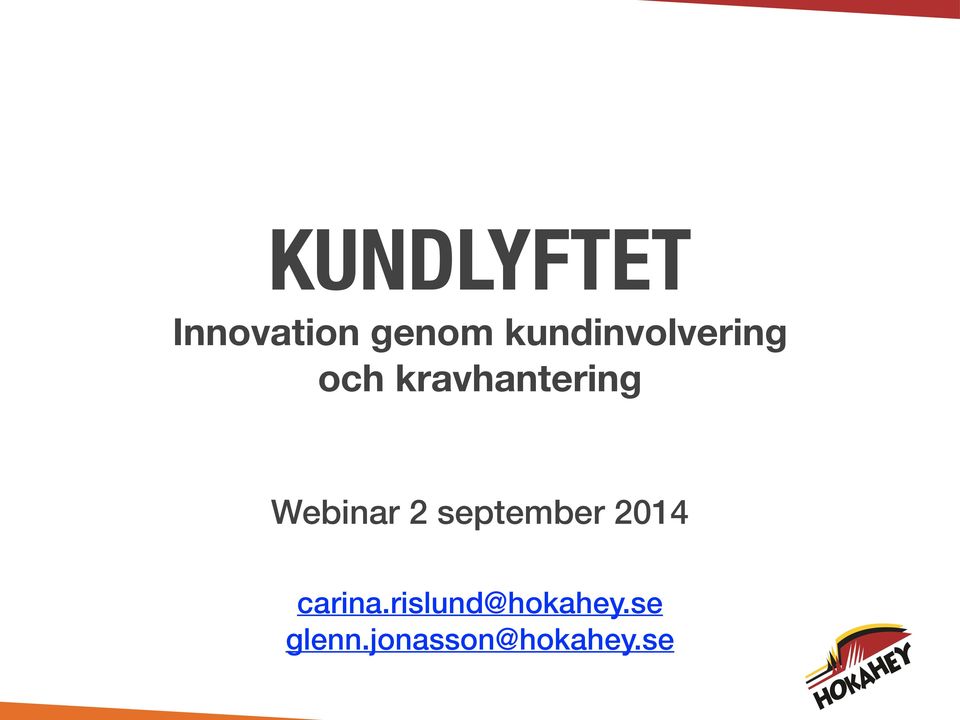 KUNDLYFTET

Innovation genom kundinvolvering och kravhantering

Webinar 2 september 2014

carina.rislund@hokahey.se
glenn.jonasson@hokahey.se

HOKAHEY